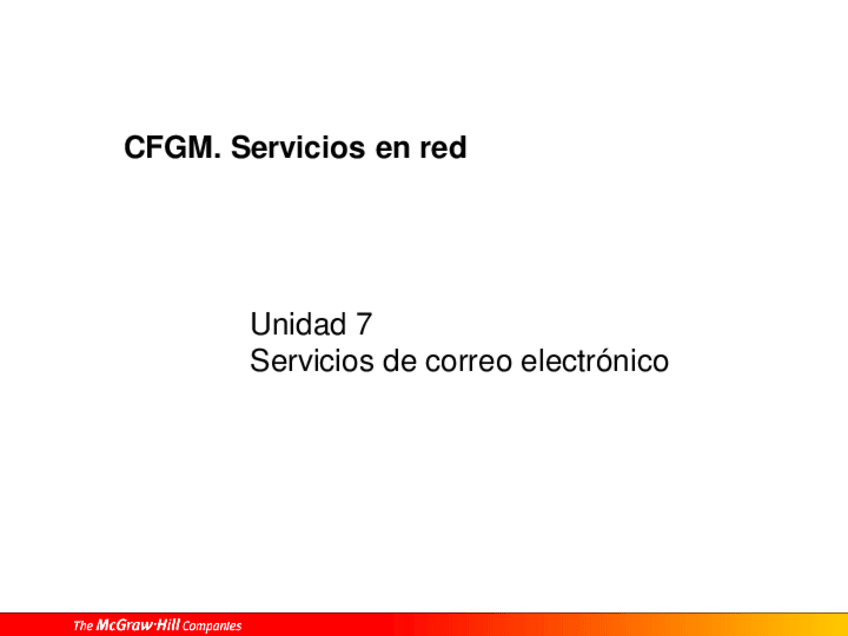 CFGM. Servicios en red

Unidad 7
Servicios de correo electrónico

The McGraw·Hill Companies